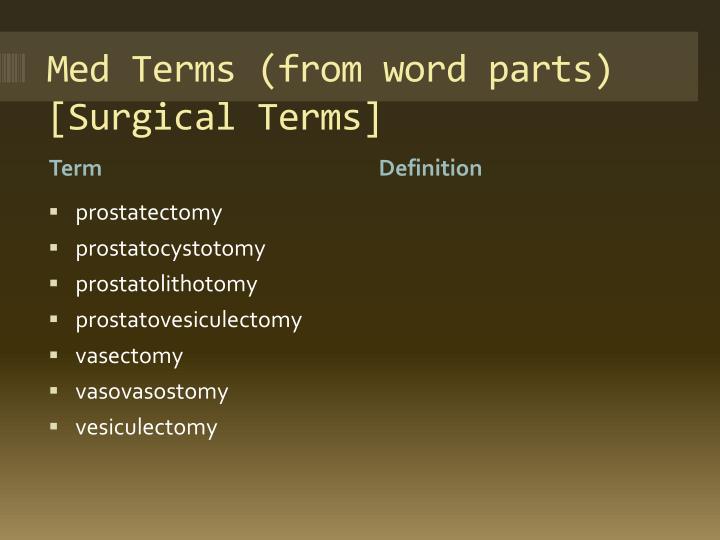 Med Terms (from word parts) [Surgical Terms]

Term

- prostatectomy
- prostatocystotomy
- prostatolithotomy
- prostatovesiculectomy
- vasectomy
- vasovasostomy
- vesiculectomy

Definition